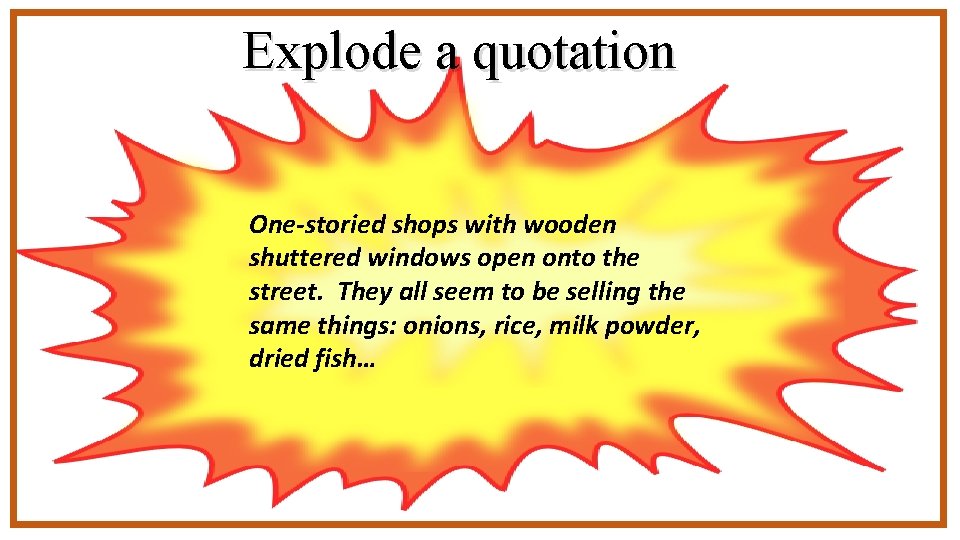 Explode a quotation

One-storied shops with wooden shuttered windows open onto the street.  They all seem to be selling the same things: onions, rice, milk powder, dried fish…